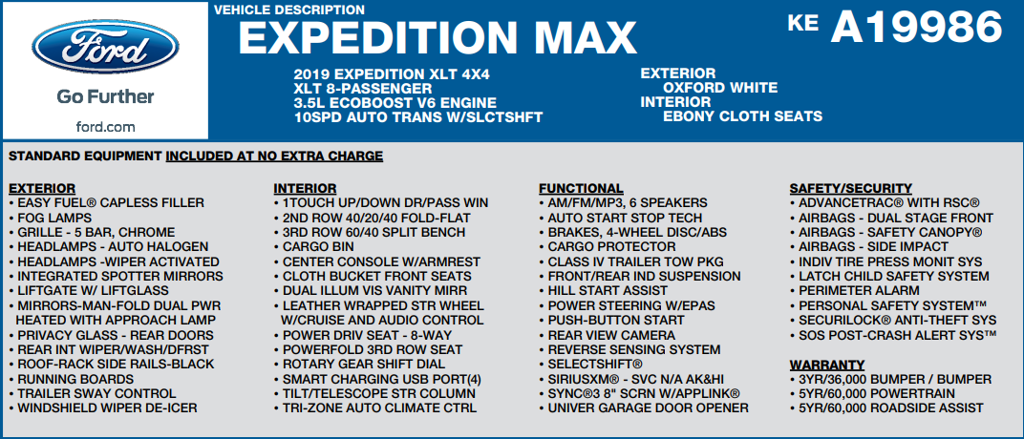 Ford

Go Further

ford.com

VEHICLE DESCRIPTION

EXPEDITION MAX

KE A19986

2019 EXPEDITION XLT 4X4
XLT 8-PASSENGER
3.5L ECOBOOST V6 ENGINE
10SPD AUTO TRANS W/SLCTSHFT

EXTERIOR
OXFORD WHITE
INTERIOR
EBONY CLOTH SEATS

STANDARD EQUIPMENT INCLUDED AT NO EXTRA CHARGE

EXTERIOR
• EASY FUEL® CAPLESS FILLER
• FOG LAMPS
• GRILLE - 5 BAR, CHROME
• HEADLAMPS - AUTO HALOGEN
• HEADLAMPS -WIPER ACTIVATED
• INTEGRATED SPOTTER MIRRORS
• LIFTGATE W/ LIFTGLASS
• MIRRORS-MAN-FOLD DUAL PWR HEATED WITH APPROACH LAMP
• PRIVACY GLASS - REAR DOORS
• REAR INT WIPER/WASH/DFRST
• ROOF-RACK SIDE RAILS-BLACK
• RUNNING BOARDS
• TRAILER SWAY CONTROL
• WINDSHIELD WIPER DE-ICER

INTERIOR
• 1TOUCH UP/DOWN DR/PASS WIN
• 2ND ROW 40/20/40 FOLD-FLAT
• 3RD ROW 60/40 SPLIT BENCH
• CARGO BIN
• CENTER CONSOLE W/ARMREST
• CLOTH BUCKET FRONT SEATS
• DUAL ILLUM VIS VANITY MIRR
• LEATHER WRAPPED STR WHEEL W/CRUISE AND AUDIO CONTROL
• POWER DRIV SEAT - 8-WAY
• POWERFOLD 3RD ROW SEAT
• ROTARY GEAR SHIFT DIAL
• SMART CHARGING USB PORT(4)
• TILT/TELESCOPE STR COLUMN
• TRI-ZONE AUTO CLIMATE CTRL

FUNCTIONAL
• AM/FM/MP3, 6 SPEAKERS
• AUTO START STOP TECH
• BRAKES, 4-WHEEL DISC/ABS
• CARGO PROTECTOR
• CLASS IV TRAILER TOW PKG
• FRONT/REAR IND SUSPENSION
• HILL START ASSIST
• POWER STEERING W/EPAS
• PUSH-BUTTON START
• REAR VIEW CAMERA
• REVERSE SENSING SYSTEM
• SELECTSHIFT®
• SIRIUSXM® - SVC N/A AK&HI
• SYNC®3 8" SCRN W/APPLINK®
• UNIVER GARAGE DOOR OPENER

SAFETY/SECURITY
• ADVANCETRAC® WITH RSC®
• AIRBAGS - DUAL STAGE FRONT
• AIRBAGS - SAFETY CANOPY®
• AIRBAGS - SIDE IMPACT
• INDIV TIRE PRESS MONIT SYS
• LATCH CHILD SAFETY SYSTEM
• PERIMETER ALARM
• PERSONAL SAFETY SYSTEM™
• SECURILOCK® ANTI-THEFT SYS
• SOS POST-CRASH ALERT SYS™

WARRANTY
• 3YR/36,000 BUMPER / BUMPER
• 5YR/60,000 POWERTRAIN
• 5YR/60,000 ROADSIDE ASSIST